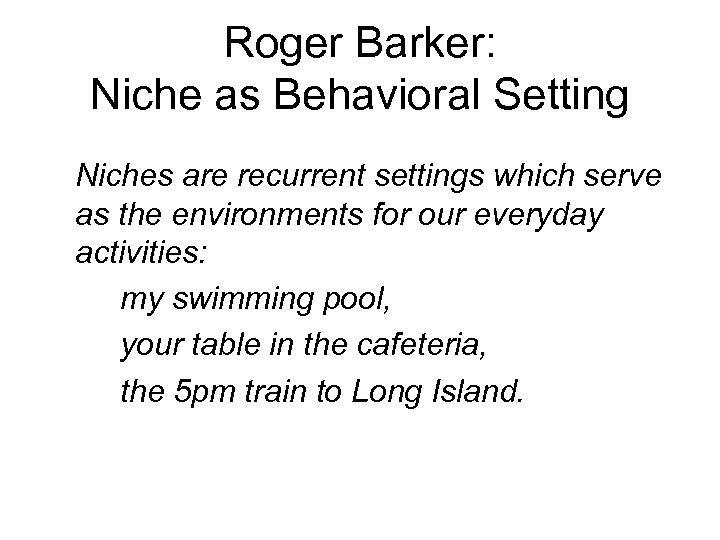 Roger Barker:
Niche as Behavioral Setting

Niches are recurrent settings which serve as the environments for our everyday activities:

my swimming pool,

your table in the cafeteria,

the 5pm train to Long Island.